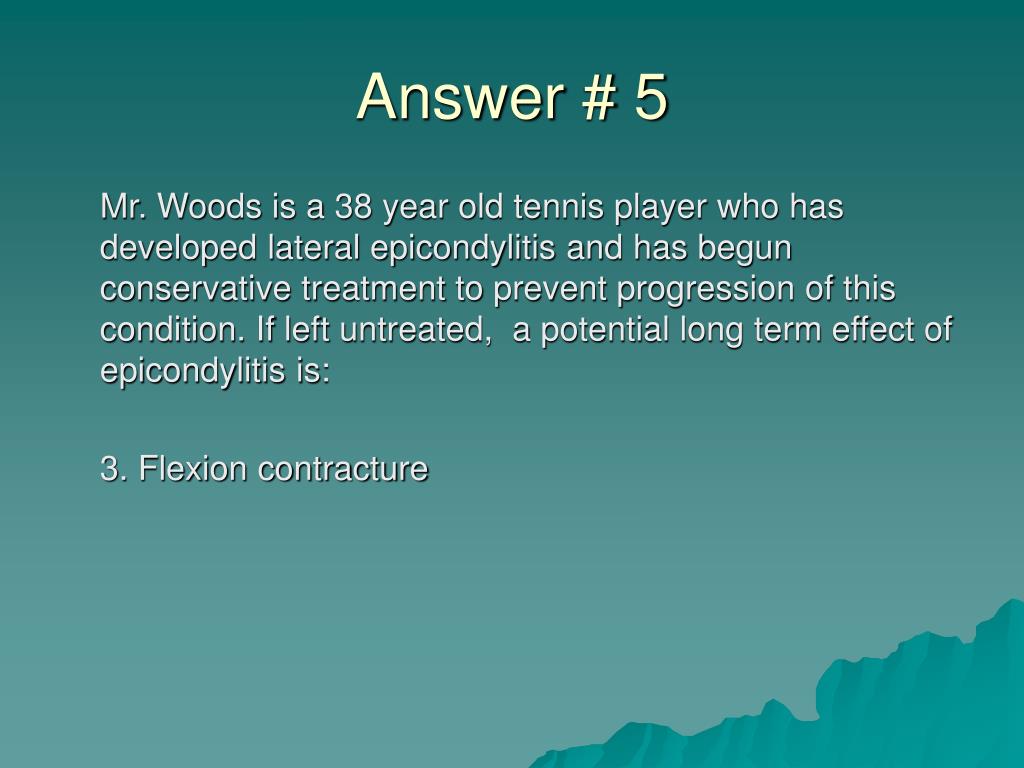 Answer # 5

Mr. Woods is a 38 year old tennis player who has developed lateral epicondylitis and has begun conservative treatment to prevent progression of this condition. If left untreated,  a potential long term effect of epicondylitis is:

3. Flexion contracture